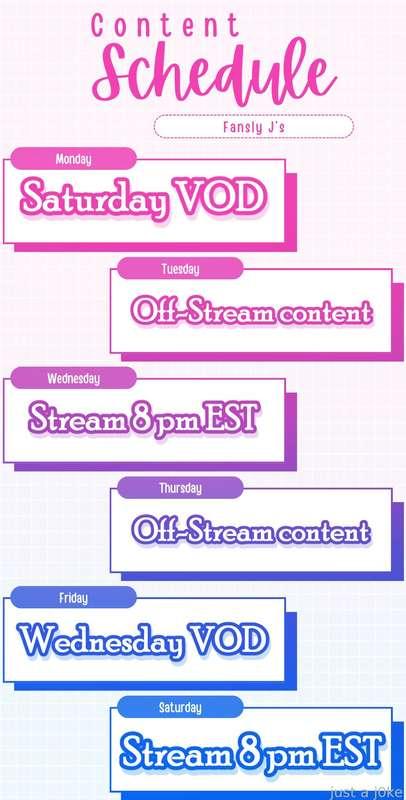 Content
Schedule

Fansly J's

Monday
Saturday VOD

Tuesday
Off-Stream content

Wednesday
Stream 8 pm EST

Thursday
Off-Stream content

Friday
Wednesday VOD

Saturday
Stream 8 pm EST

just a joke